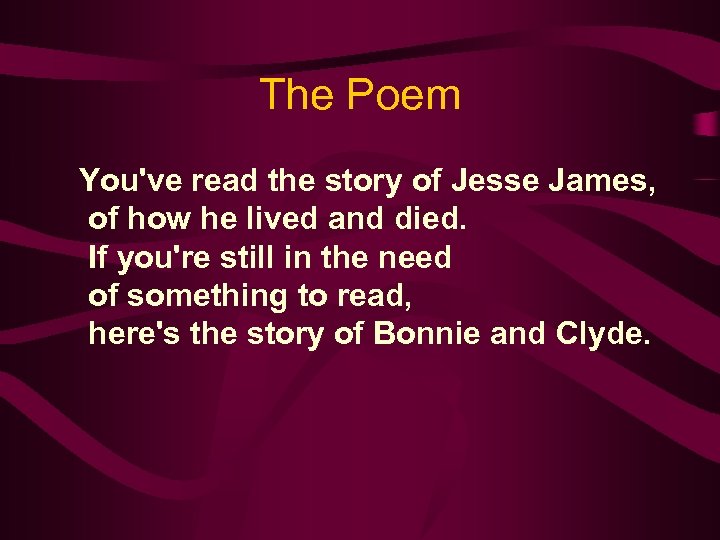 The Poem

You've read the story of Jesse James,
of how he lived and died.
If you're still in the need
of something to read,
here's the story of Bonnie and Clyde.